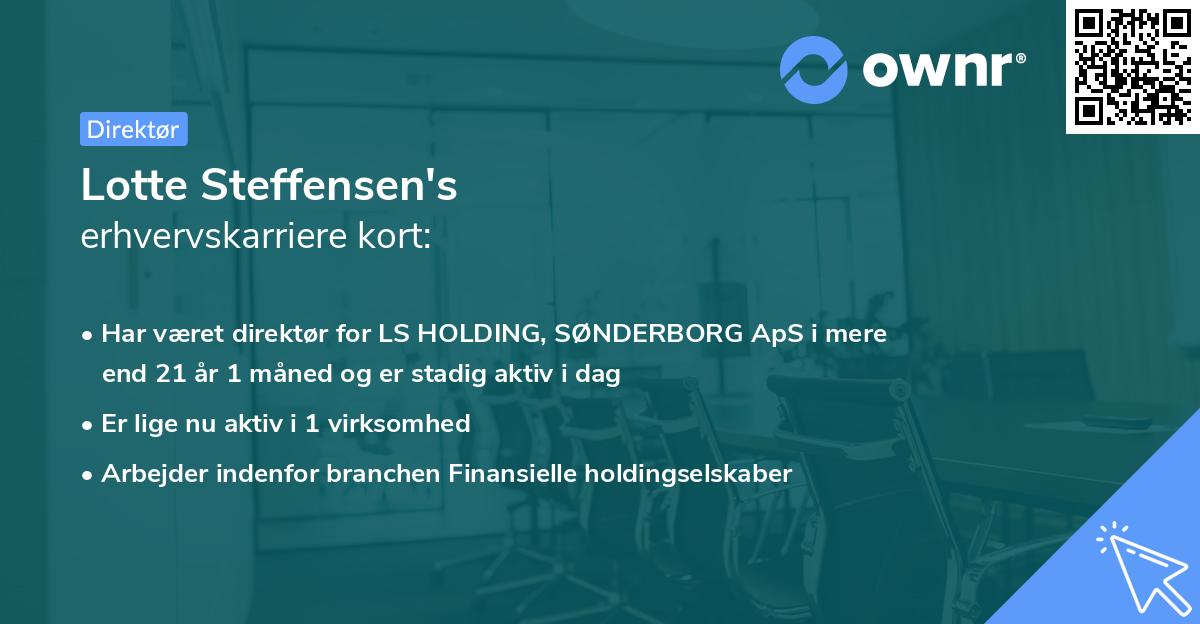 ownr®

Direktør

Lotte Steffensen's
erhvervskarriere kort:

• Har været direktør for LS HOLDING, SØNDERBORG ApS i mere end 21 år 1 måned og er stadig aktiv i dag

• Er lige nu aktiv i 1 virksomhed

• Arbejder indenfor branchen Finansielle holdingselskaber